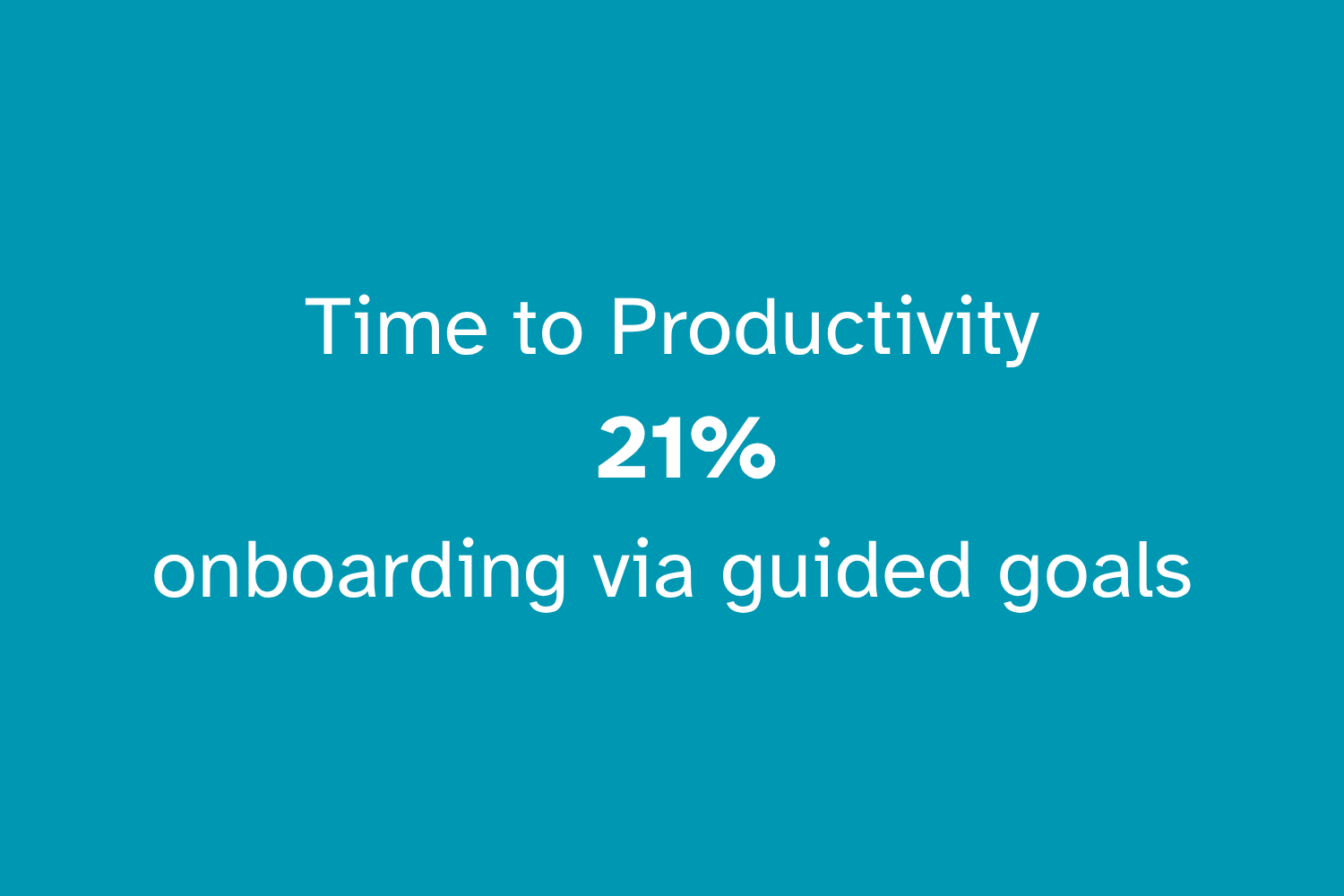 Time to Productivity

21%

onboarding via guided goals